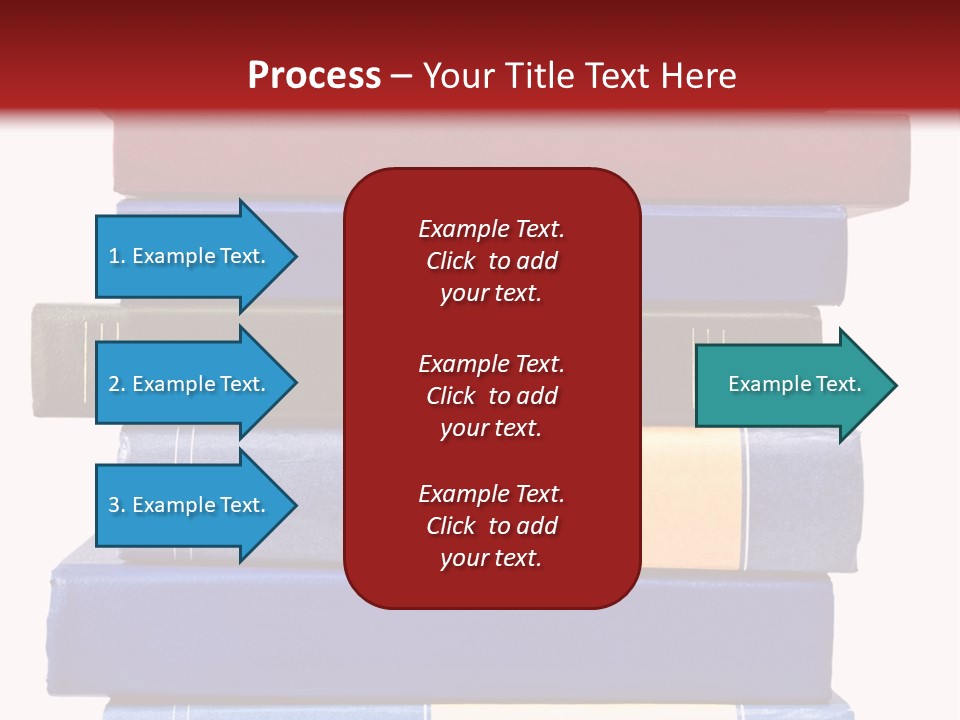 Process – Your Title Text Here

1. Example Text.

2. Example Text.

3. Example Text.

Example Text. Click to add your text.

Example Text. Click to add your text.

Example Text. Click to add your text.

Example Text.